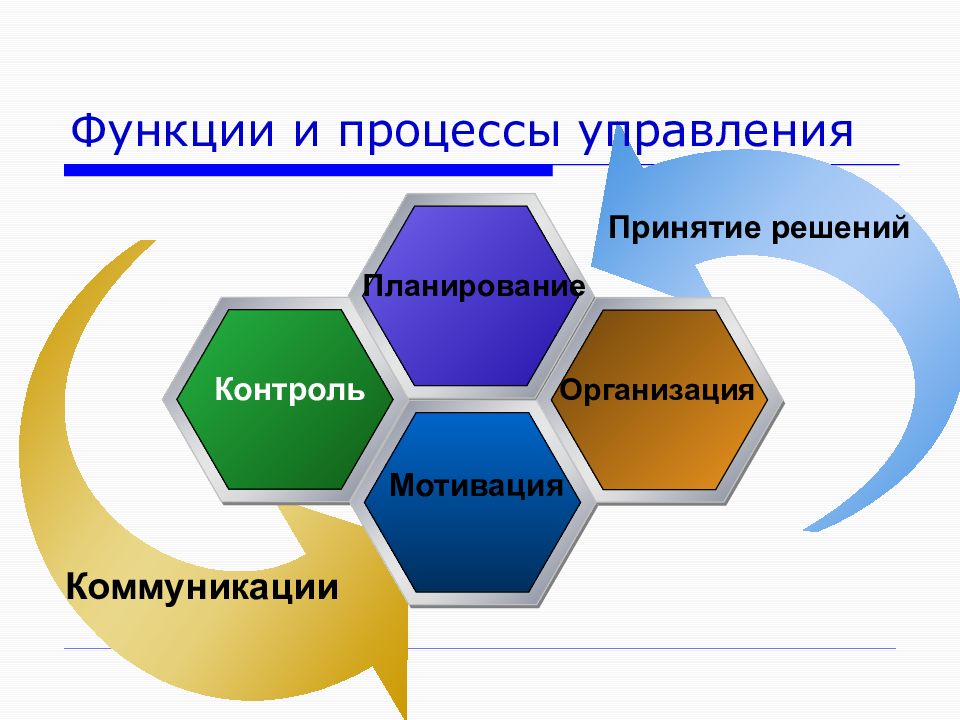 Функции и процессы управления

Принятие решений

Планирование

Контроль

Организация

Мотивация

Коммуникации